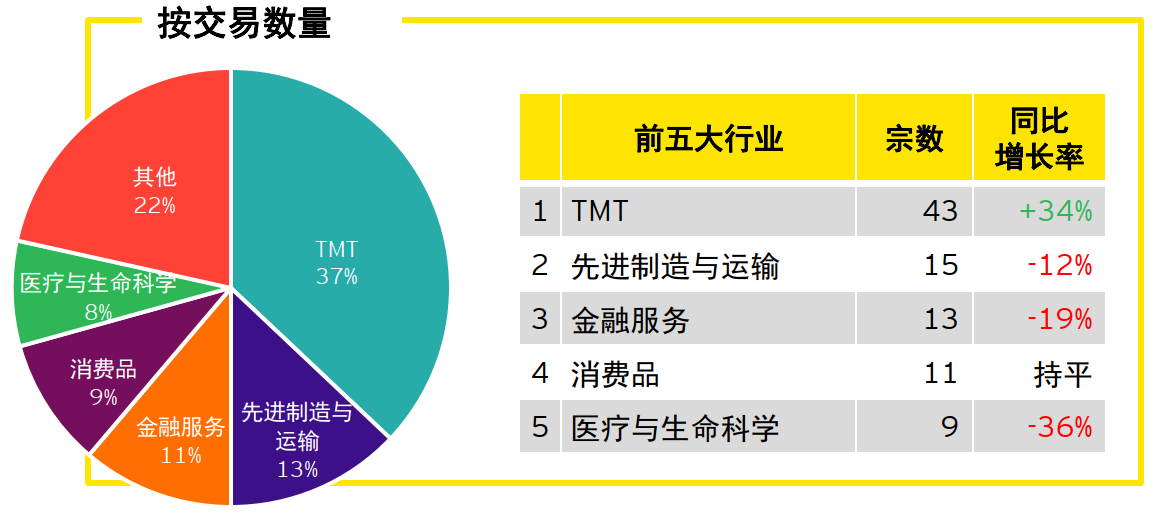 按交易数量

其他
22%

TMT
37%

医疗与生命科学
8%

消费品
9%

金融服务
11%

先进制造与运输
13%

| | 前五大行业 | 宗数 | 同比增长率 |
|---|---|---|---|
| 1 | TMT | 43 | +34% |
| 2 | 先进制造与运输 | 15 | -12% |
| 3 | 金融服务 | 13 | -19% |
| 4 | 消费品 | 11 | 持平 |
| 5 | 医疗与生命科学 | 9 | -36% |